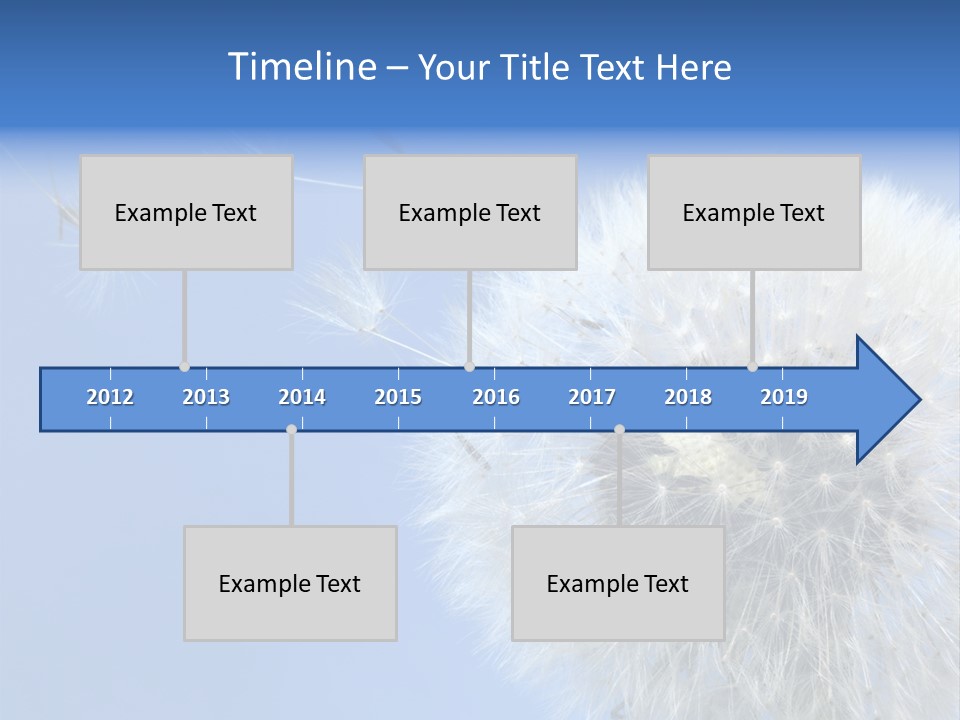 Timeline – Your Title Text Here

Example Text

Example Text

Example Text

2012 2013 2014 2015 2016 2017 2018 2019

Example Text

Example Text